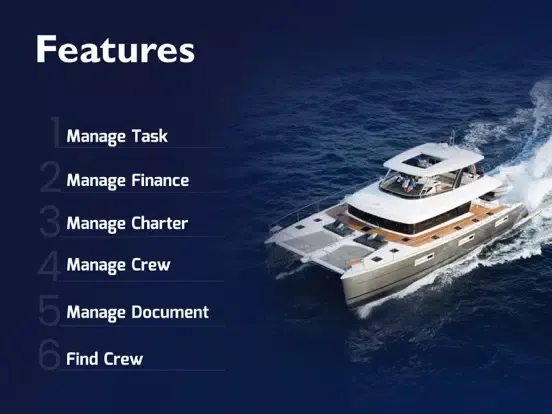 Features

1 Manage Task

2 Manage Finance

3 Manage Charter

4 Manage Crew

5 Manage Document

6 Find Crew